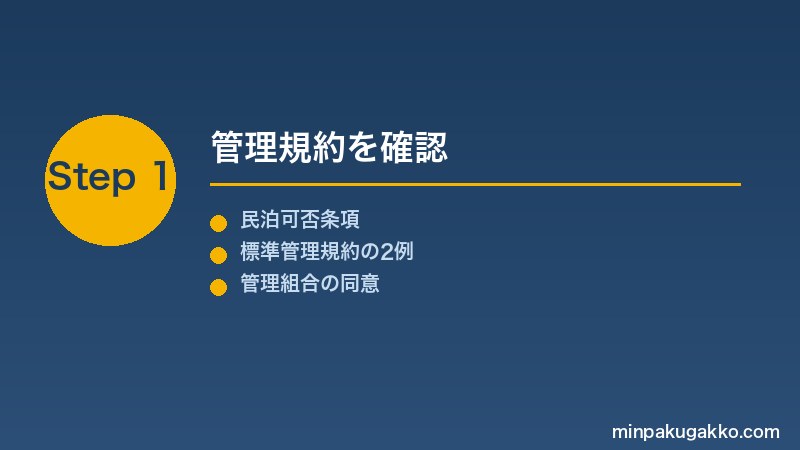 Step 1

管理規約を確認

民泊可否条項

標準管理規約の2例

管理組合の同意

minpakugakko.com